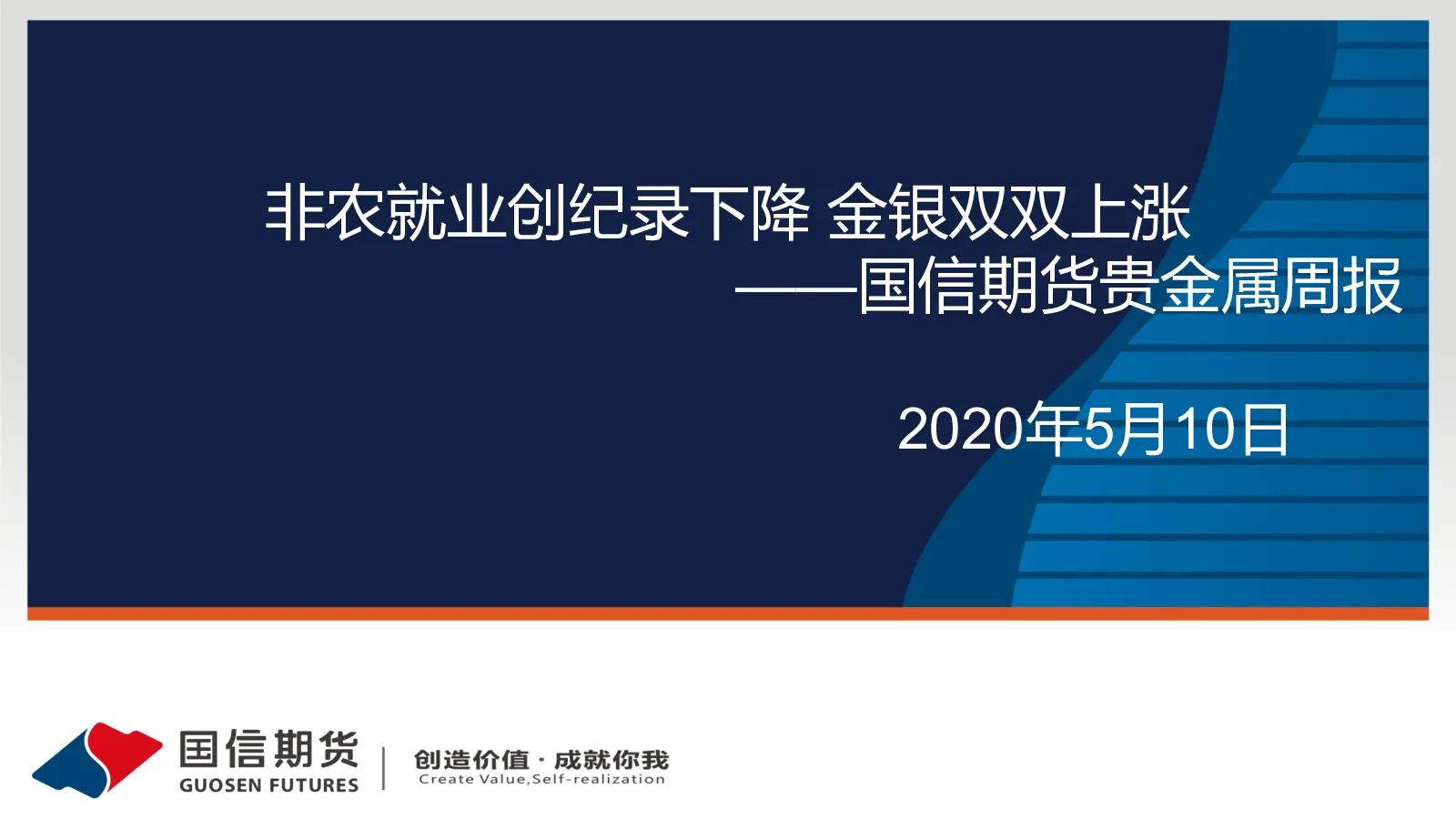 非农就业创纪录下降 金银双双上涨
——国信期货贵金属周报

2020年5月10日

国信期货
GUOSEN FUTURES

创造价值 · 成就你我
Create Value,Self-realization